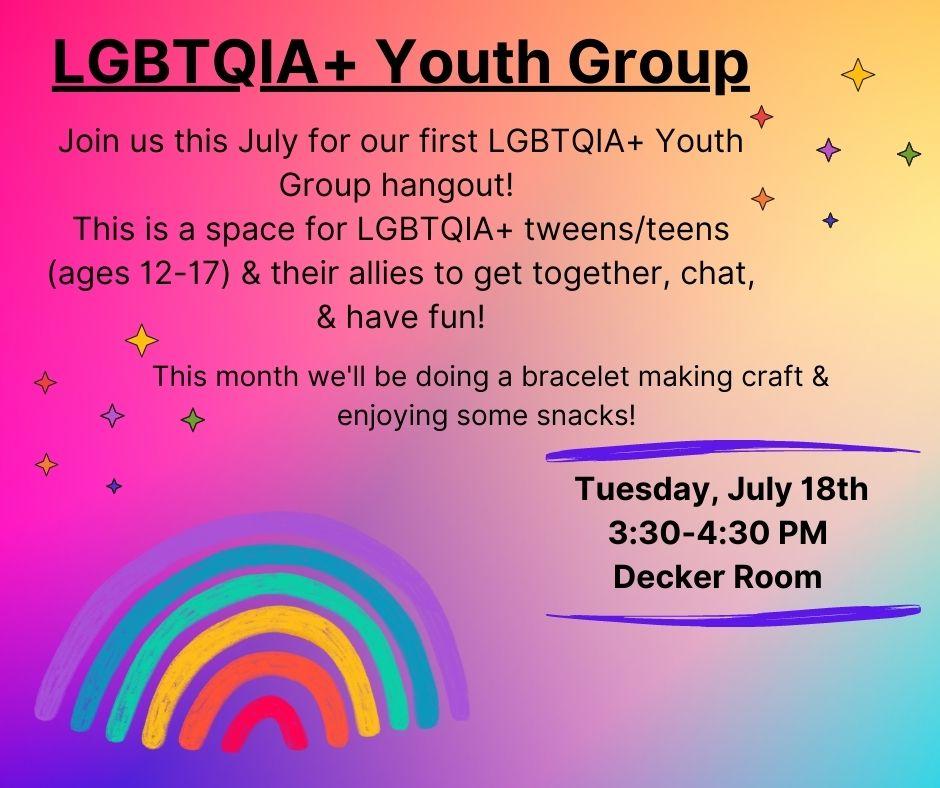 LGBTQIA+ Youth Group

Join us this July for our first LGBTQIA+ Youth Group hangout!
This is a space for LGBTQIA+ tweens/teens (ages 12-17) & their allies to get together, chat, & have fun!

This month we'll be doing a bracelet making craft & enjoying some snacks!

Tuesday, July 18th
3:30-4:30 PM
Decker Room